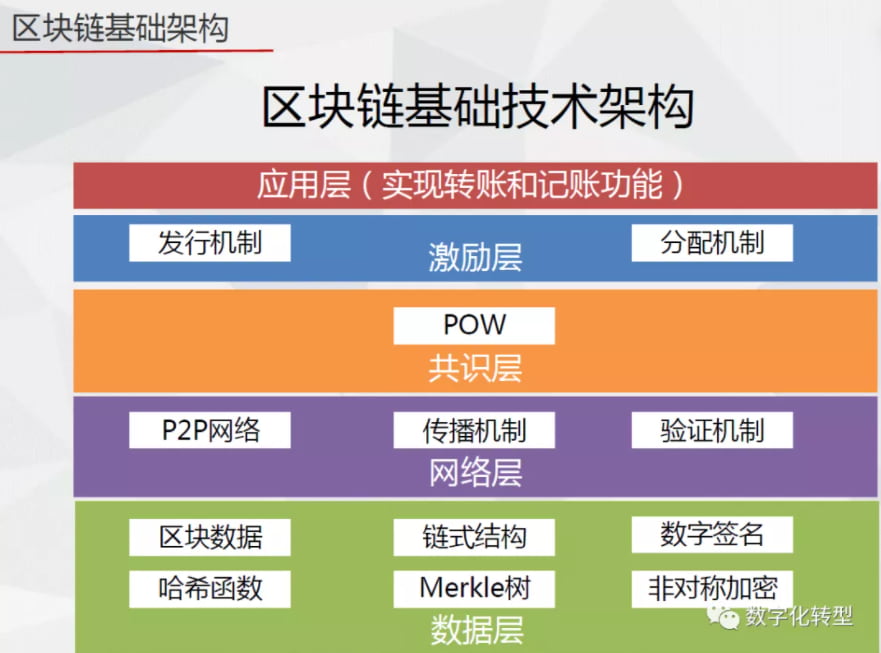 区块链基础架构

区块链基础技术架构

应用层（实现转账和记账功能）

发行机制
激励层
分配机制

POW
共识层

P2P网络
传播机制
验证机制
网络层

区块数据
链式结构
数字签名
哈希函数
Merkle树
非对称加密
数据层

数字化转型